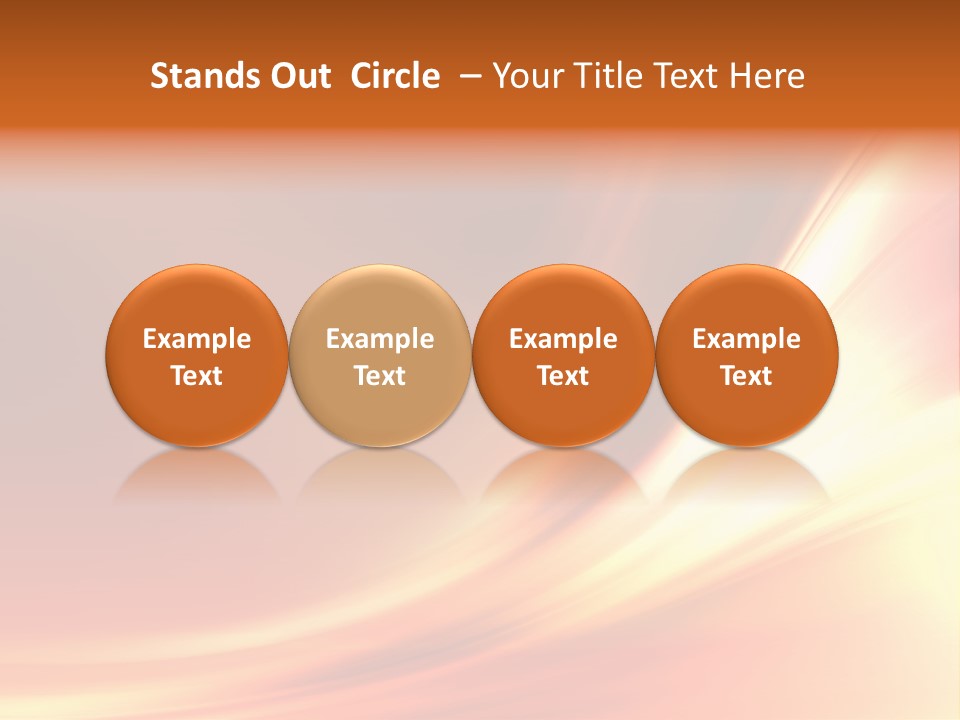 Stands Out Circle – Your Title Text Here

Example Text

Example Text

Example Text

Example Text